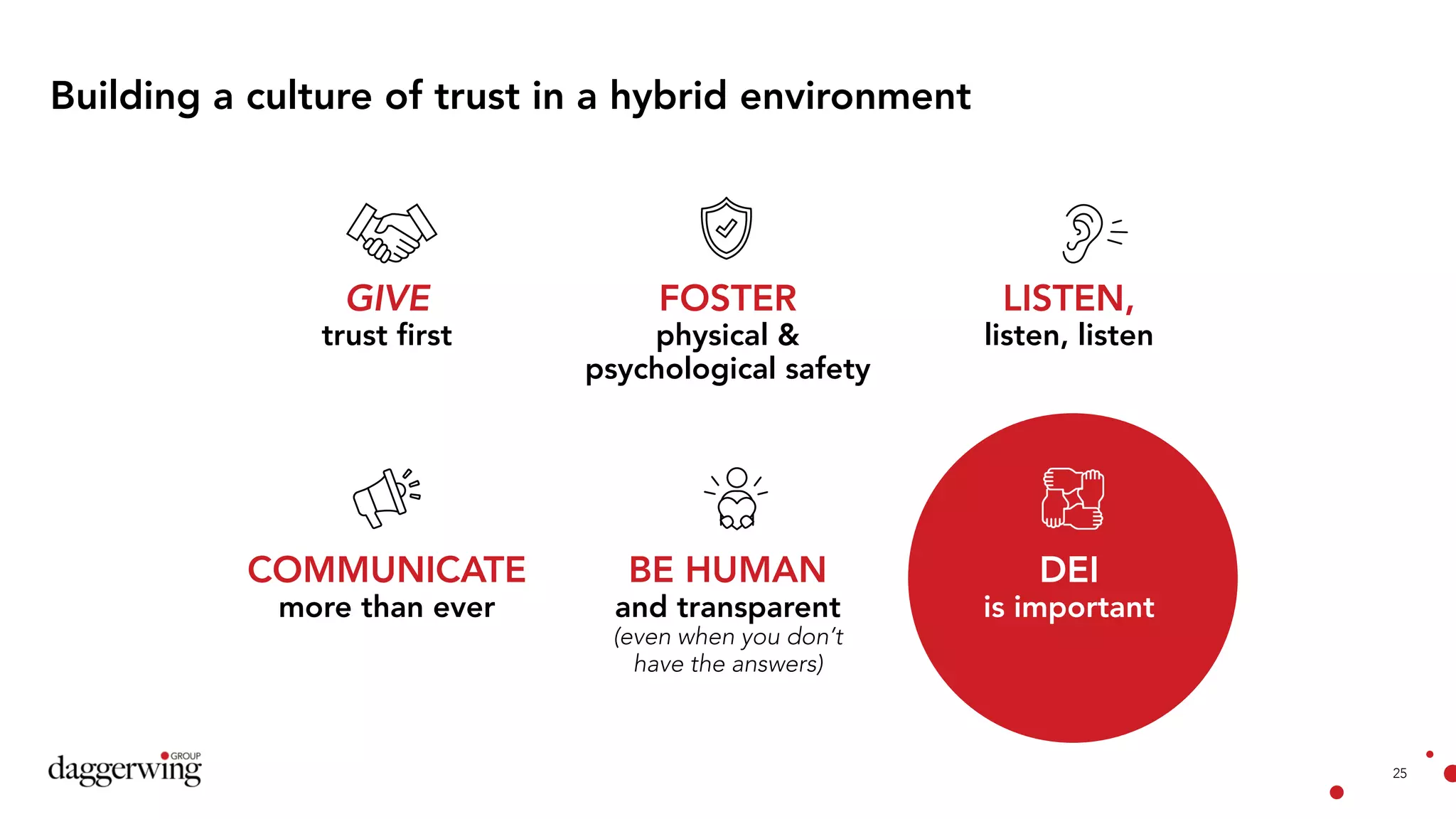 Building a culture of trust in a hybrid environment

GIVE
trust first

FOSTER
physical & psychological safety

LISTEN,
listen, listen

COMMUNICATE
more than ever

BE HUMAN
and transparent
(even when you don't have the answers)

DEI
is important

daggerwing GROUP

25